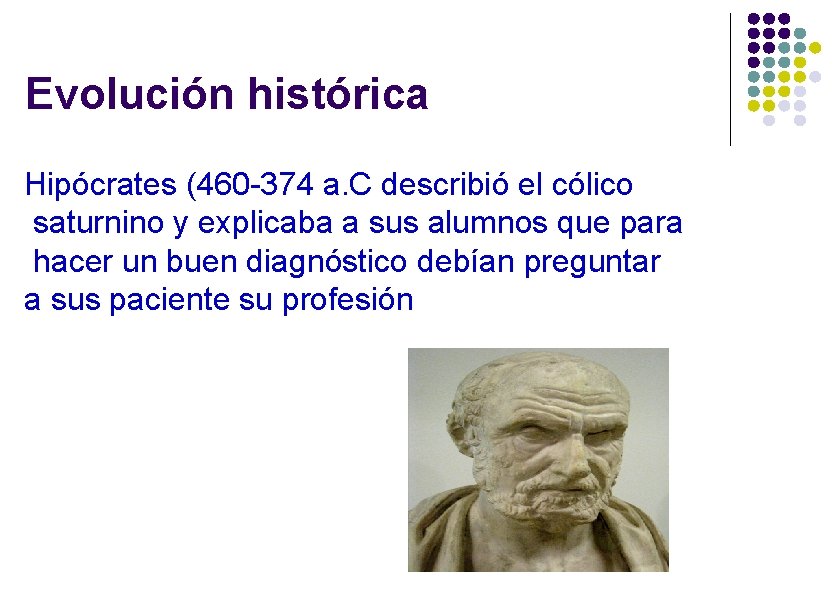 Evolución histórica

Hipócrates (460-374 a.C describió el cólico saturnino y explicaba a sus alumnos que para hacer un buen diagnóstico debían preguntar a sus paciente su profesión